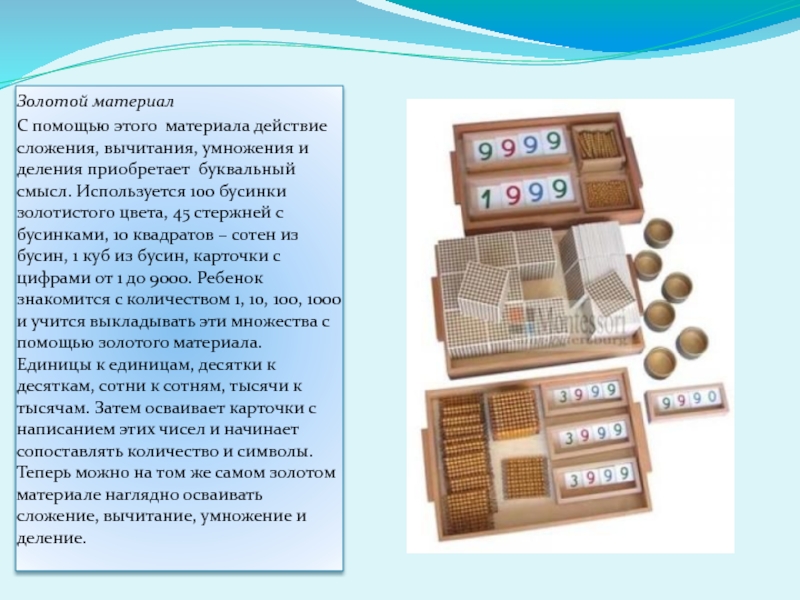 Золотой материал

С помощью этого материала действие сложения, вычитания, умножения и деления приобретает буквальный смысл. Используется 100 бусинки золотистого цвета, 45 стержней с бусинками, 10 квадратов – сотен из бусин, 1 куб из бусин, карточки с цифрами от 1 до 9000. Ребенок знакомится с количеством 1, 10, 100, 1000 и учится выкладывать эти множества с помощью золотого материала. Единицы к единицам, десятки к десяткам, сотни к сотням, тысячи к тысячам. Затем осваивает карточки с написанием этих чисел и начинает сопоставлять количество и символы. Теперь можно на том же самом золотом материале наглядно осваивать сложение, вычитание, умножение и деление.

9999
1999
Montessori
3999
3999
3999
9990